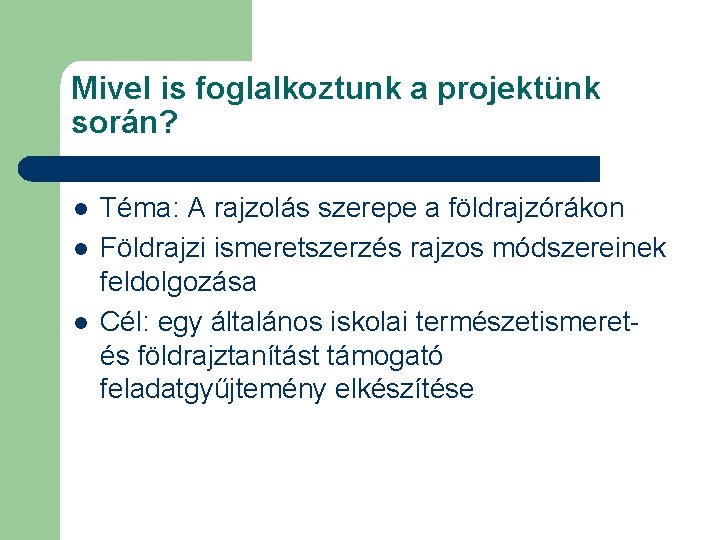 Mivel is foglalkoztunk a projektünk során?

- Téma: A rajzolás szerepe a földrajzórákon
- Földrajzi ismeretszerzés rajzos módszereinek feldolgozása
- Cél: egy általános iskolai természetismeret- és földrajztanítást támogató feladatgyűjtemény elkészítése